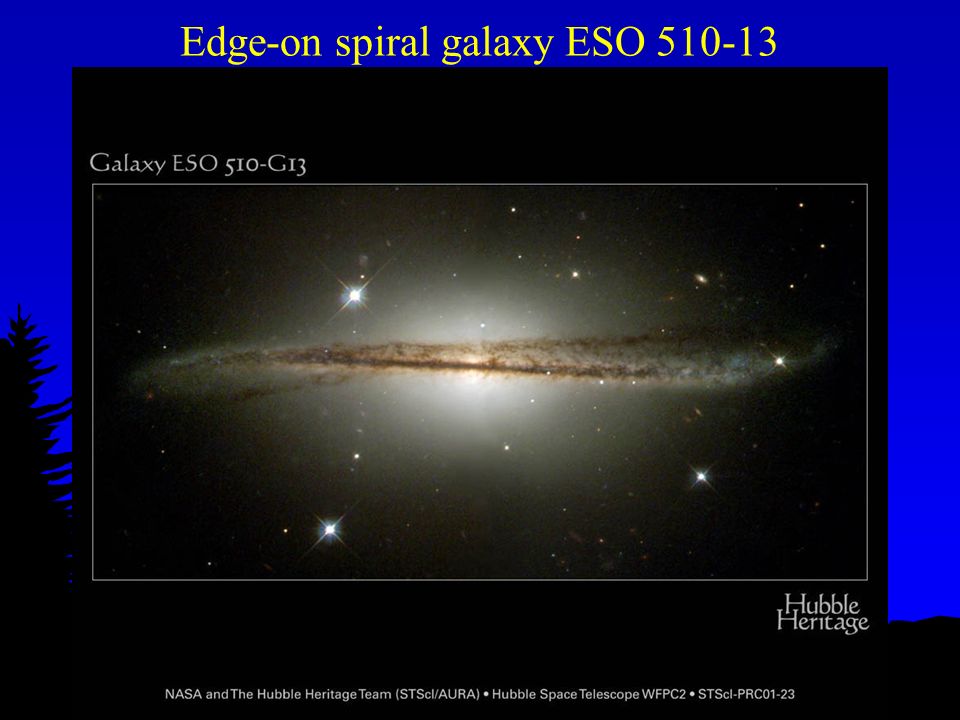 Edge-on spiral galaxy ESO 510-13

Galaxy ESO 510-G13

Hubble Heritage

NASA and The Hubble Heritage Team (STScI/AURA) • Hubble Space Telescope WFPC2 • STScI-PRC01-23